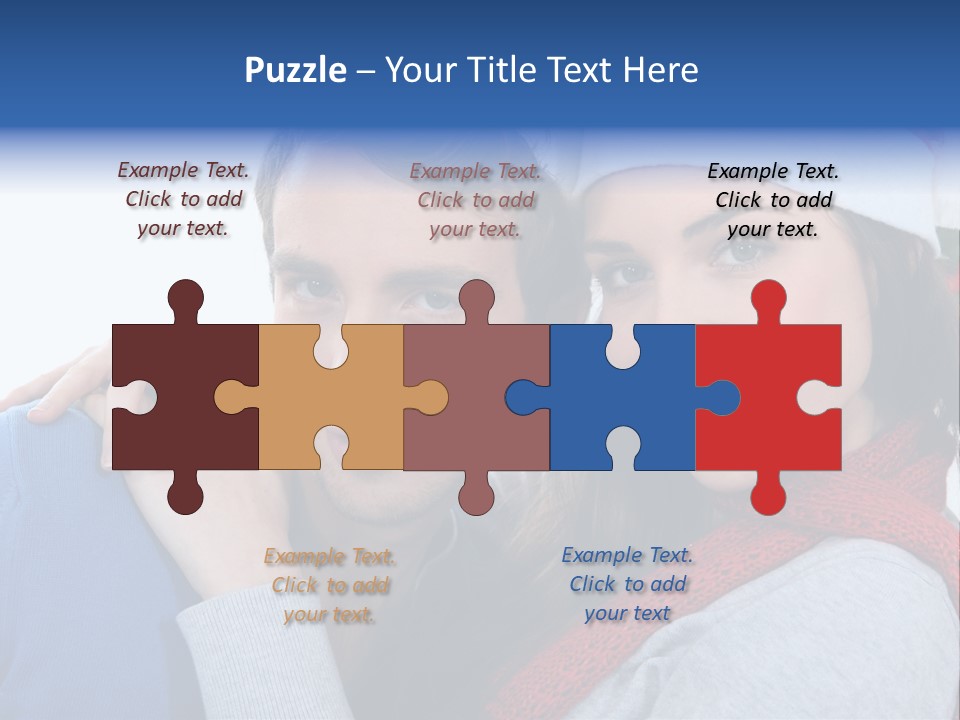 Puzzle – Your Title Text Here

Example Text. Click to add your text.

Example Text. Click to add your text.

Example Text. Click to add your text.

Example Text. Click to add your text.

Example Text. Click to add your text